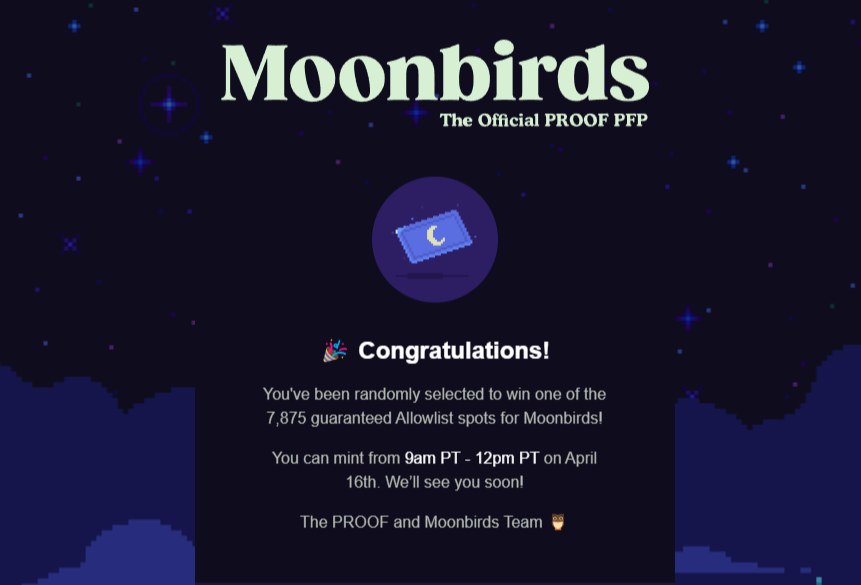 Moonbirds
The Official PROOF PFP

🎉 Congratulations!

You've been randomly selected to win one of the 7,875 guaranteed Allowlist spots for Moonbirds!

You can mint from 9am PT - 12pm PT on April 16th. We'll see you soon!

The PROOF and Moonbirds Team 🦉